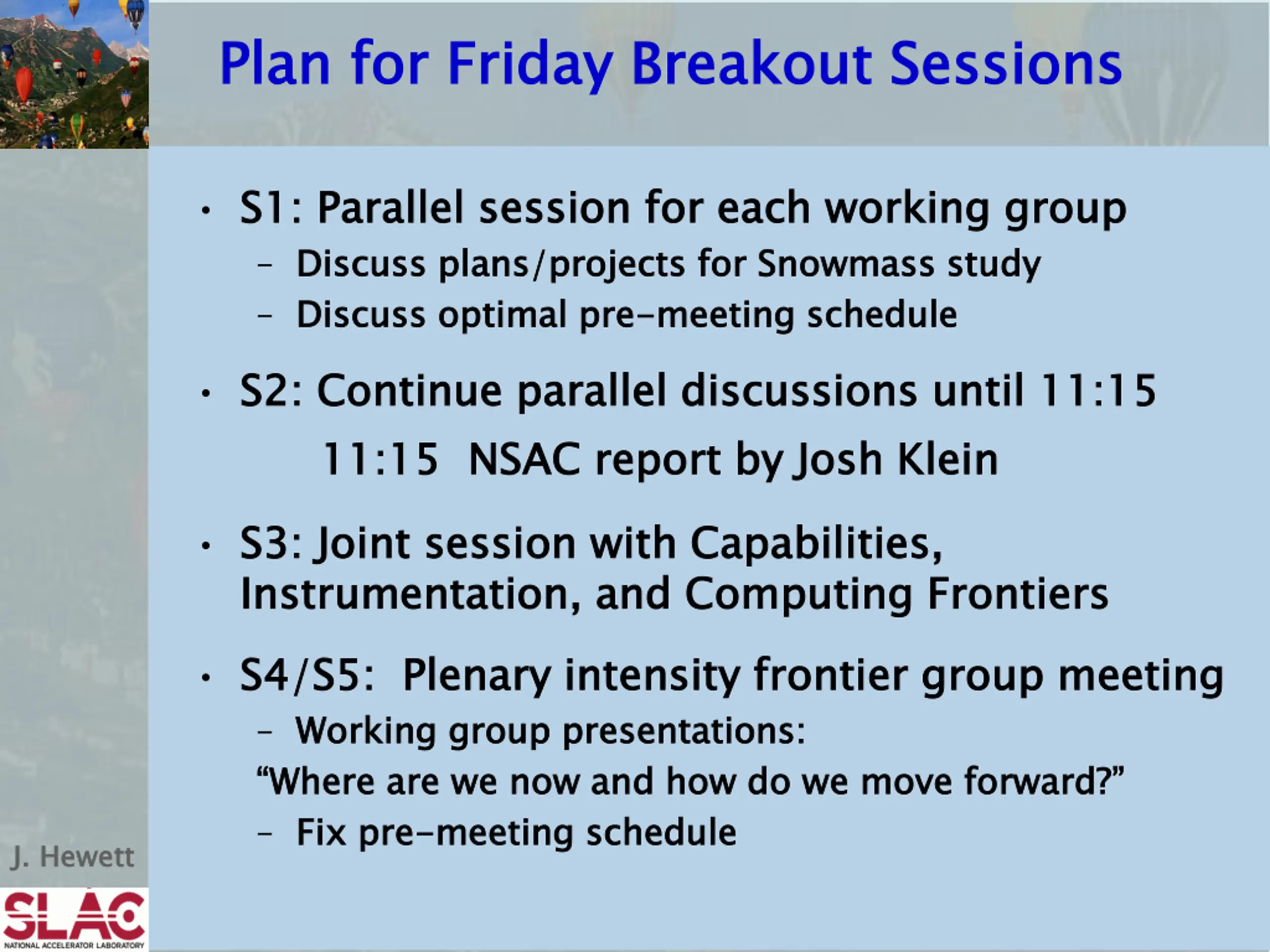 Plan for Friday Breakout Sessions

• S1: Parallel session for each working group
– Discuss plans/projects for Snowmass study
– Discuss optimal pre-meeting schedule

• S2: Continue parallel discussions until 11:15

11:15 NSAC report by Josh Klein

• S3: Joint session with Capabilities, Instrumentation, and Computing Frontiers

• S4/S5: Plenary intensity frontier group meeting
– Working group presentations:
“Where are we now and how do we move forward?”
– Fix pre-meeting schedule

J. Hewett

SLAC
NATIONAL ACCELERATOR LABORATORY